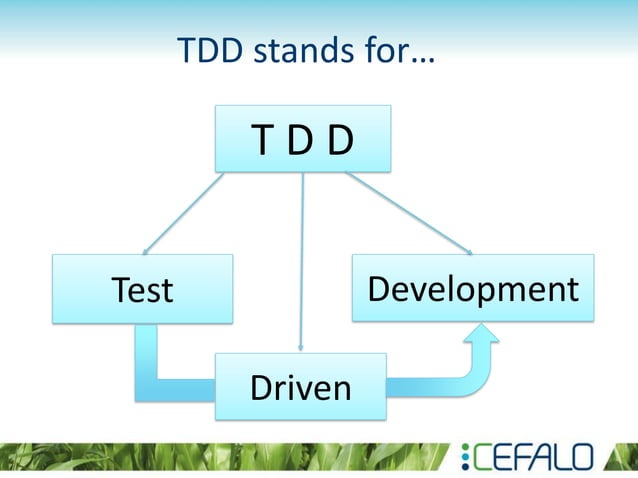 TDD stands for…

T D D

Test

Development

Driven

CEFALO